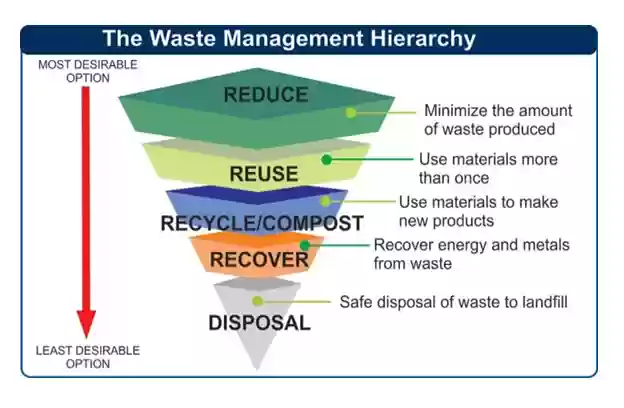 The Waste Management Hierarchy

MOST DESIRABLE OPTION

REDUCE
Minimize the amount of waste produced

REUSE
Use materials more than once

RECYCLE/COMPOST
Use materials to make new products

RECOVER
Recover energy and metals from waste

DISPOSAL
Safe disposal of waste to landfill

LEAST DESIRABLE OPTION